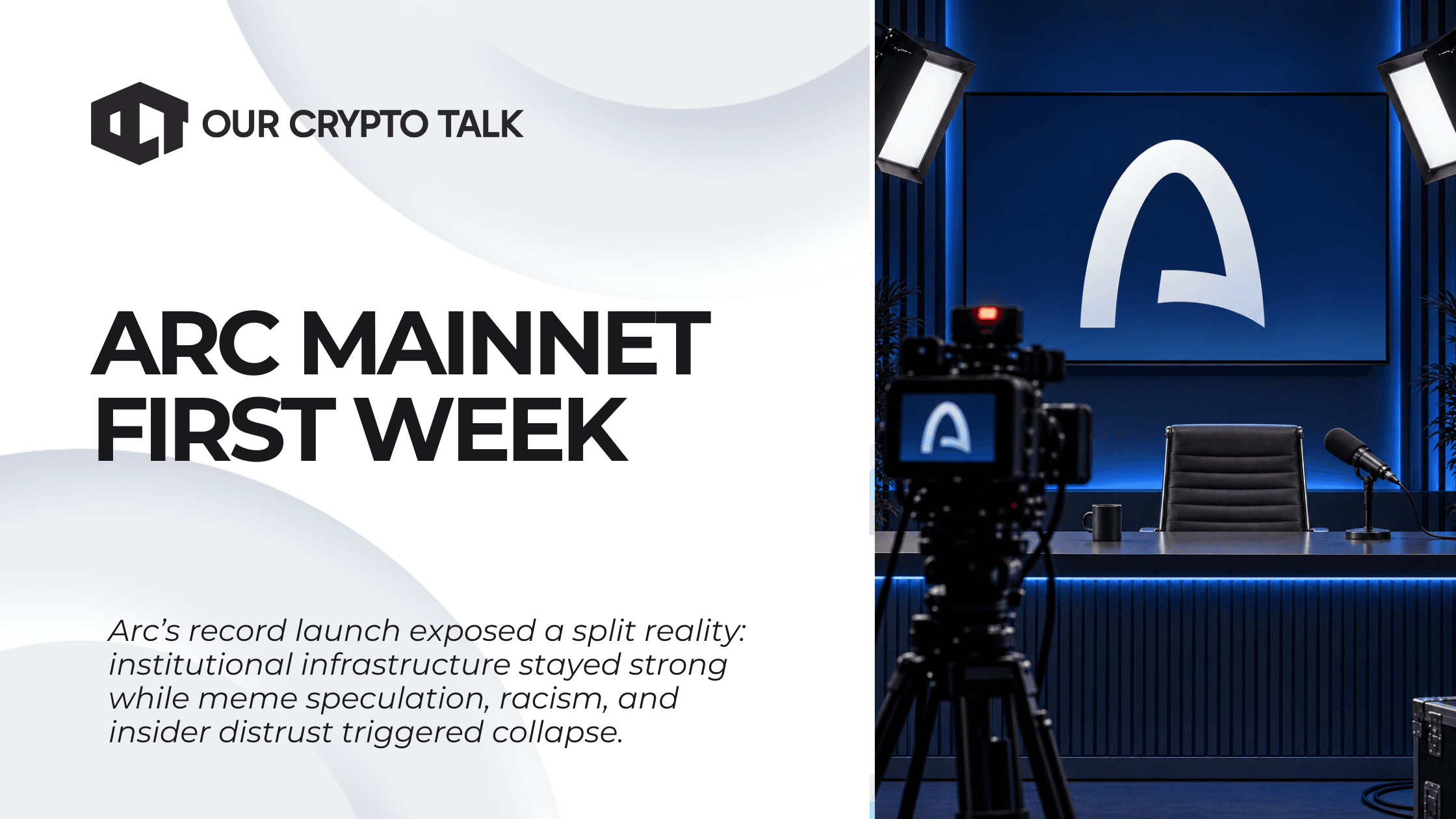 OUR CRYPTO TALK

ARC MAINNET FIRST WEEK

Arc's record launch exposed a split reality: institutional infrastructure stayed strong while meme speculation, racism, and insider distrust triggered collapse.